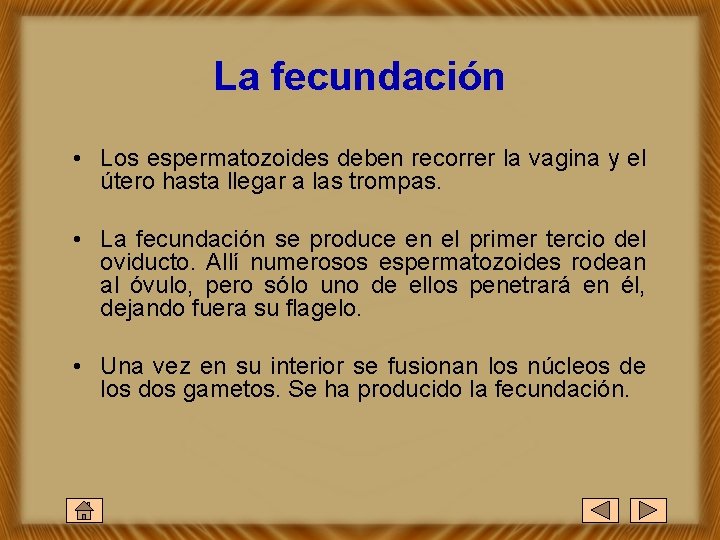 La fecundación

• Los espermatozoides deben recorrer la vagina y el útero hasta llegar a las trompas.

• La fecundación se produce en el primer tercio del oviducto. Allí numerosos espermatozoides rodean al óvulo, pero sólo uno de ellos penetrará en él, dejando fuera su flagelo.

• Una vez en su interior se fusionan los núcleos de los dos gametos. Se ha producido la fecundación.